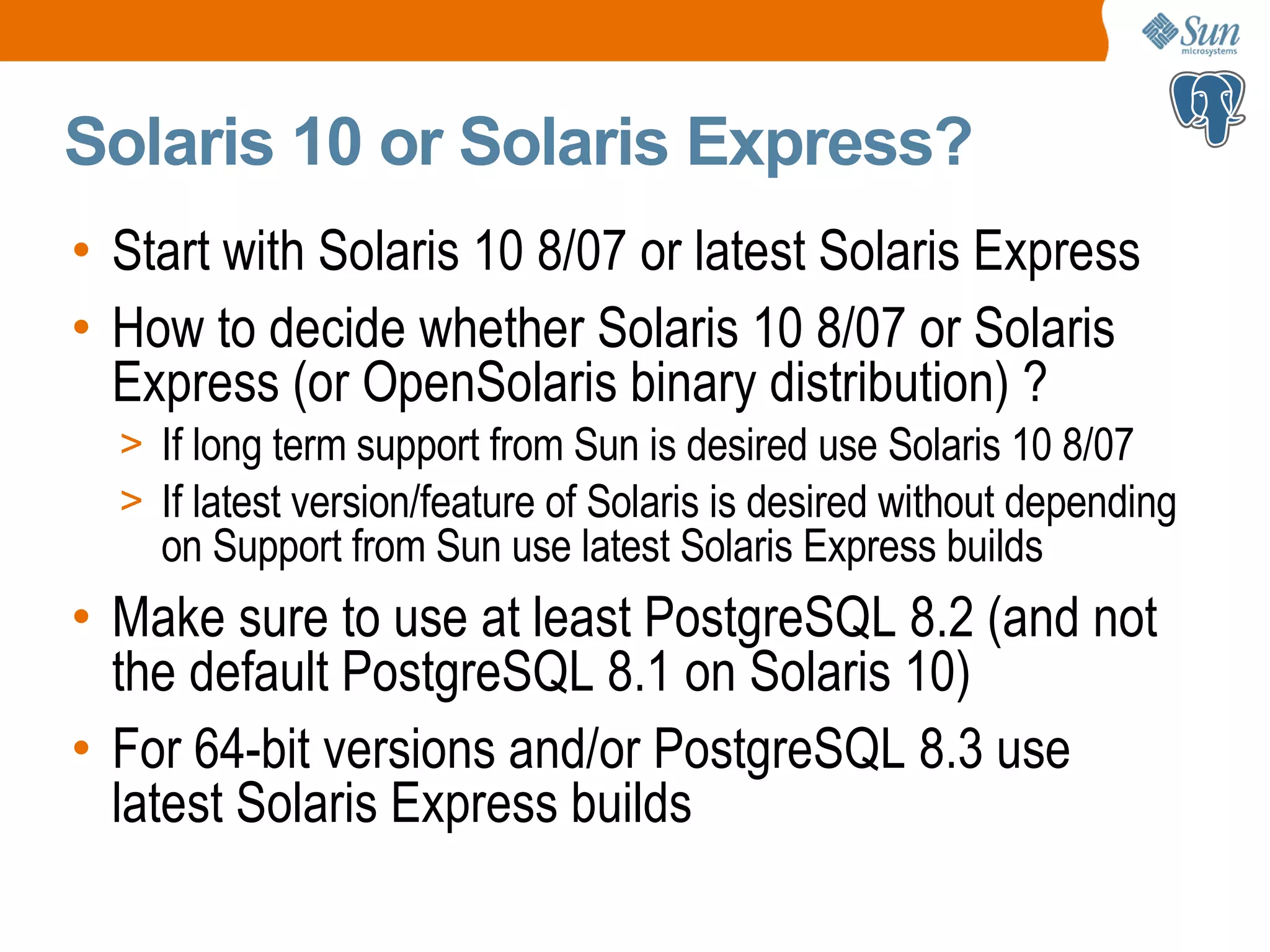 Sun microsystems

Solaris 10 or Solaris Express?

• Start with Solaris 10 8/07 or latest Solaris Express

• How to decide whether Solaris 10 8/07 or Solaris Express (or OpenSolaris binary distribution) ?

> If long term support from Sun is desired use Solaris 10 8/07

> If latest version/feature of Solaris is desired without depending on Support from Sun use latest Solaris Express builds

• Make sure to use at least PostgreSQL 8.2 (and not the default PostgreSQL 8.1 on Solaris 10)

• For 64-bit versions and/or PostgreSQL 8.3 use latest Solaris Express builds